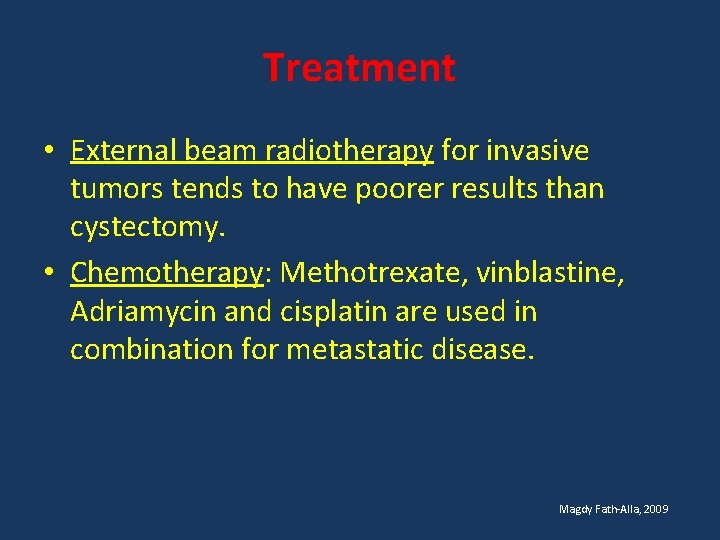 Treatment

• External beam radiotherapy for invasive tumors tends to have poorer results than cystectomy.
• Chemotherapy: Methotrexate, vinblastine, Adriamycin and cisplatin are used in combination for metastatic disease.

Magdy Fath-Alla, 2009